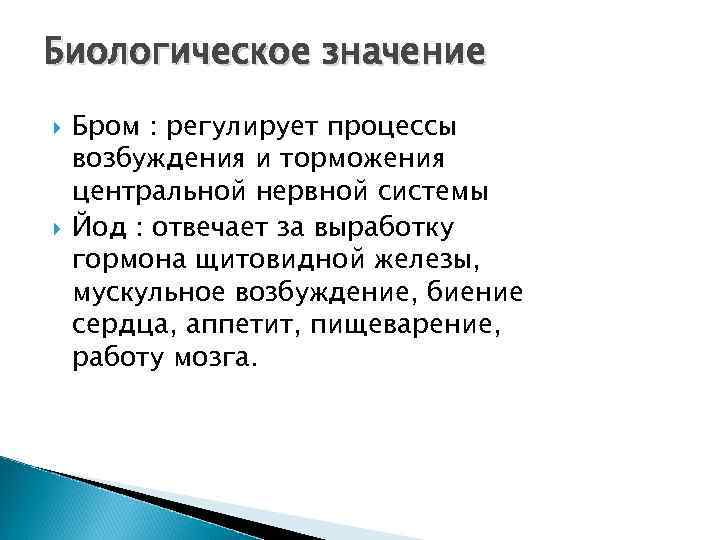 Биологическое значение

Бром : регулирует процессы возбуждения и торможения центральной нервной системы

Йод : отвечает за выработку гормона щитовидной железы, мускульное возбуждение, биение сердца, аппетит, пищеварение, работу мозга.